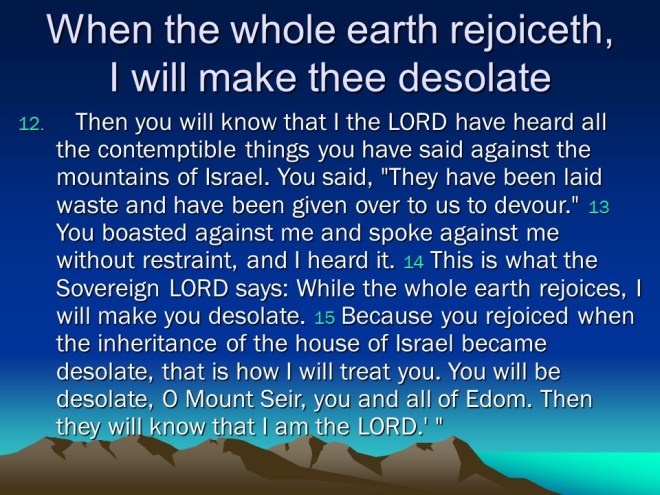 When the whole earth rejoiceth, I will make thee desolate

12. Then you will know that I the LORD have heard all the contemptible things you have said against the mountains of Israel. You said, "They have been laid waste and have been given over to us to devour." 13 You boasted against me and spoke against me without restraint, and I heard it. 14 This is what the Sovereign LORD says: While the whole earth rejoices, I will make you desolate. 15 Because you rejoiced when the inheritance of the house of Israel became desolate, that is how I will treat you. You will be desolate, O Mount Seir, you and all of Edom. Then they will know that I am the LORD.' "